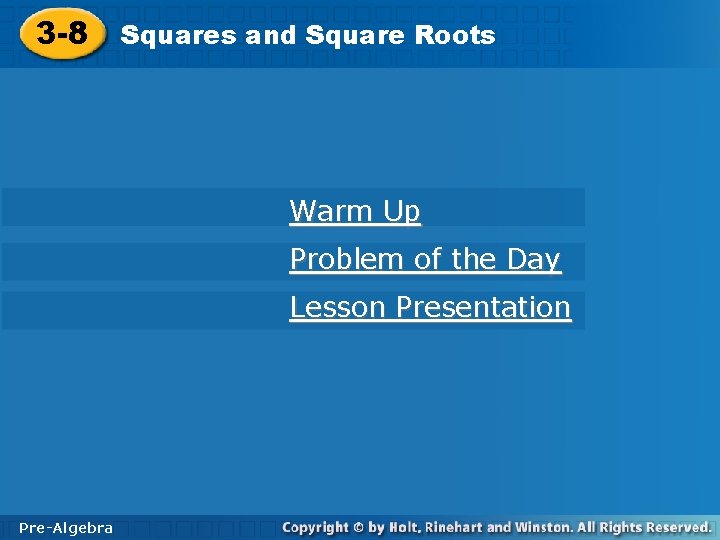 3-8 Squares and Square Roots

Warm Up

Problem of the Day

Lesson Presentation

Pre-Algebra

Copyright © by Holt, Rinehart and Winston. All Rights Reserved.